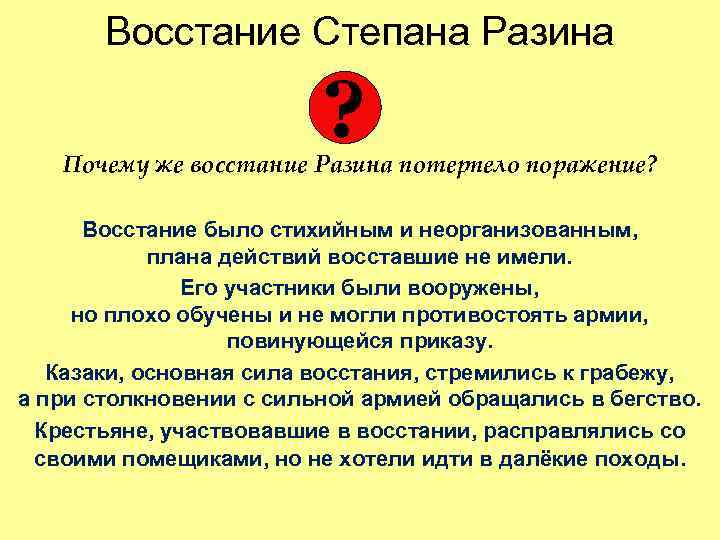 Восстание Степана Разина

?

Почему же восстание Разина потерпело поражение?

Восстание было стихийным и неорганизованным, плана действий восставшие не имели.

Его участники были вооружены, но плохо обучены и не могли противостоять армии, повинующейся приказу.

Казаки, основная сила восстания, стремились к грабежу, а при столкновении с сильной армией обращались в бегство.

Крестьяне, участвовавшие в восстании, расправлялись со своими помещиками, но не хотели идти в далёкие походы.